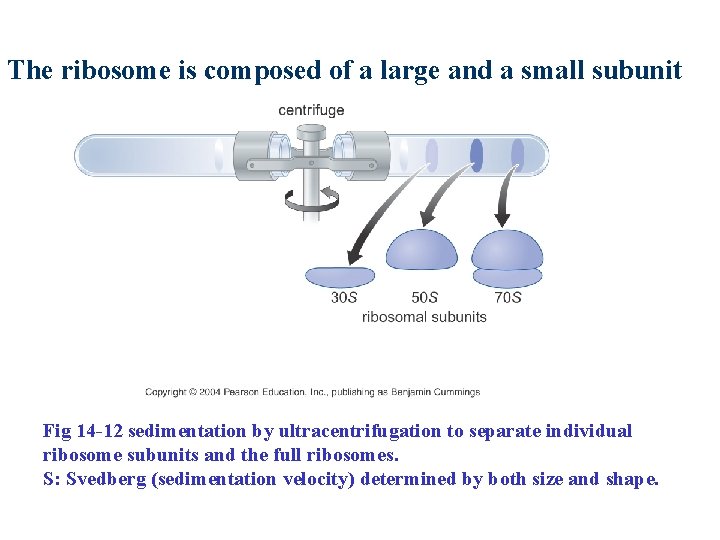 The ribosome is composed of a large and a small subunit

centrifuge

30S 50S 70S
ribosomal subunits

Copyright © 2004 Pearson Education, Inc., publishing as Benjamin Cummings

Fig 14-12 sedimentation by ultracentrifugation to separate individual ribosome subunits and the full ribosomes.
S: Svedberg (sedimentation velocity) determined by both size and shape.